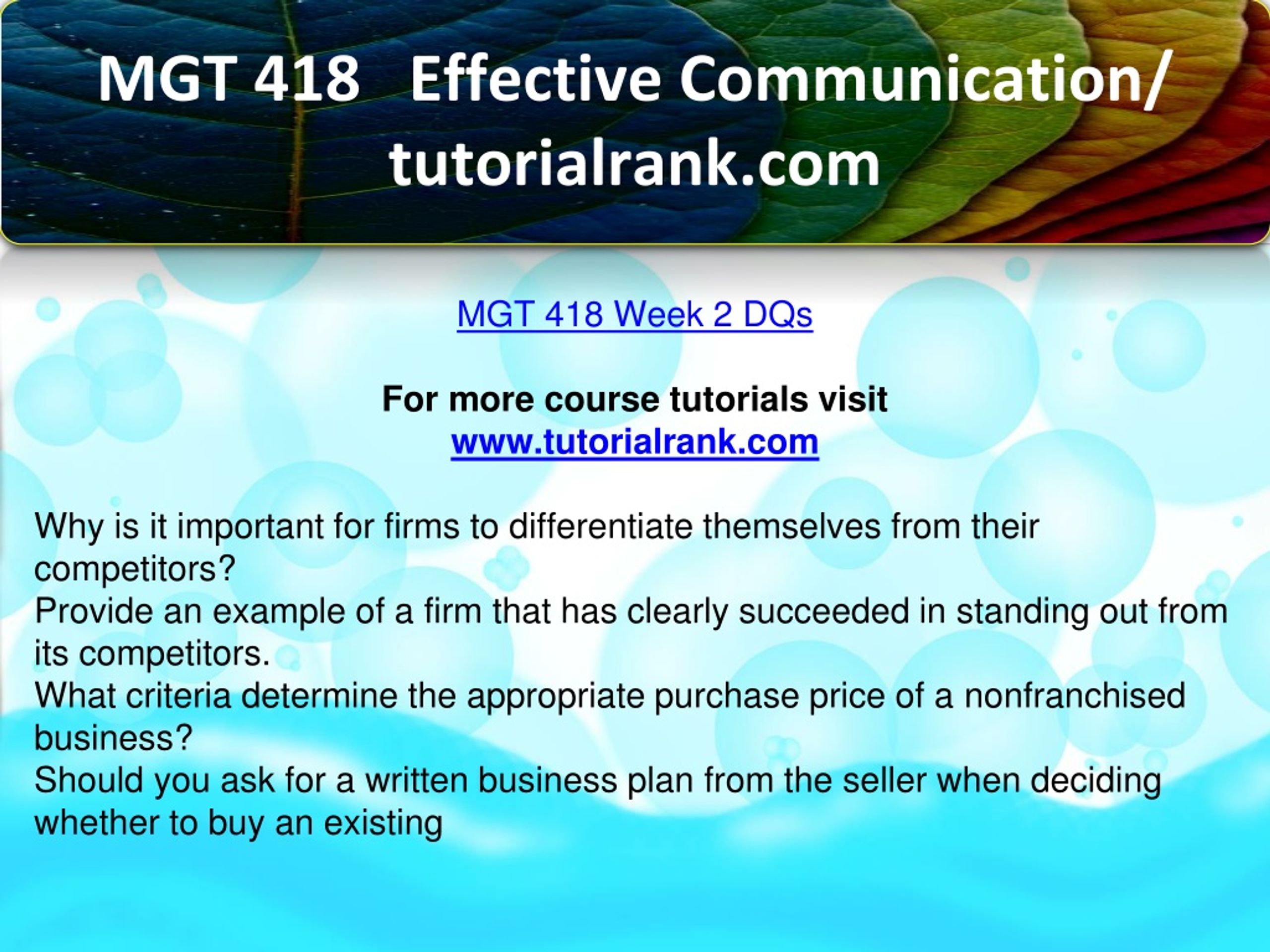 MGT 418 Effective Communication/ tutorialrank.com

MGT 418 Week 2 DQs

For more course tutorials visit
www.tutorialrank.com

Why is it important for firms to differentiate themselves from their competitors?
Provide an example of a firm that has clearly succeeded in standing out from its competitors.
What criteria determine the appropriate purchase price of a nonfranchised business?
Should you ask for a written business plan from the seller when deciding whether to buy an existing